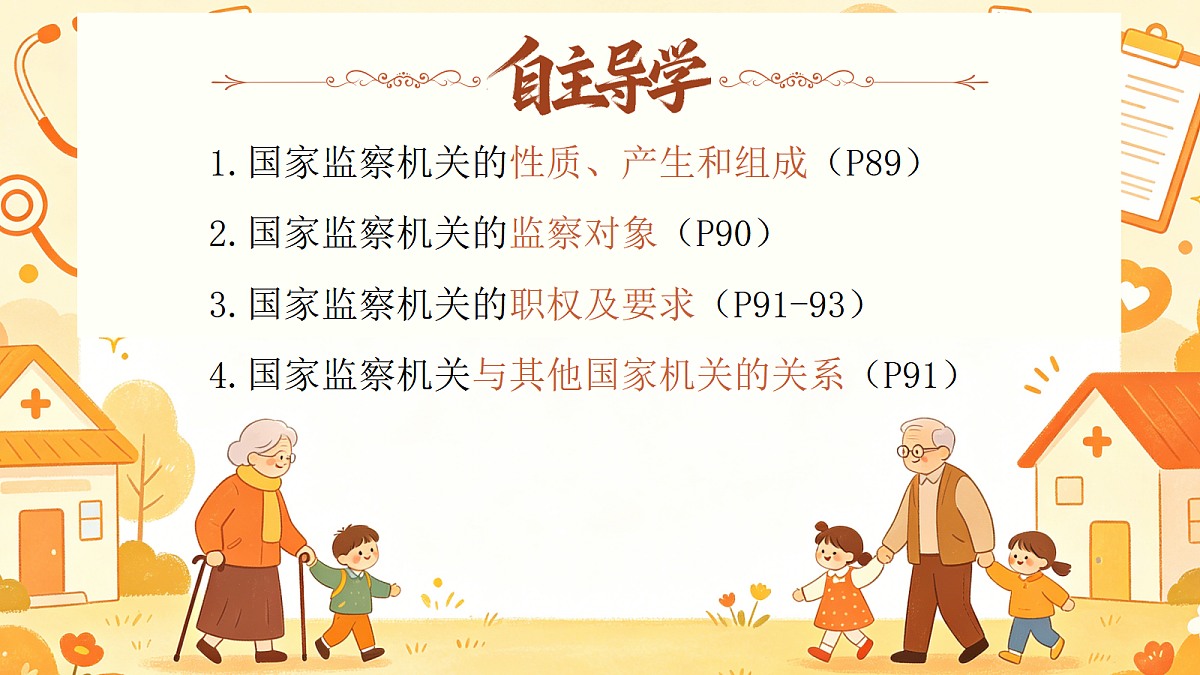 自主导学

1.国家监察机关的性质、产生和组成（P89）

2.国家监察机关的监察对象（P90）

3.国家监察机关的职权及要求（P91-93）

4.国家监察机关与其他国家机关的关系（P91）